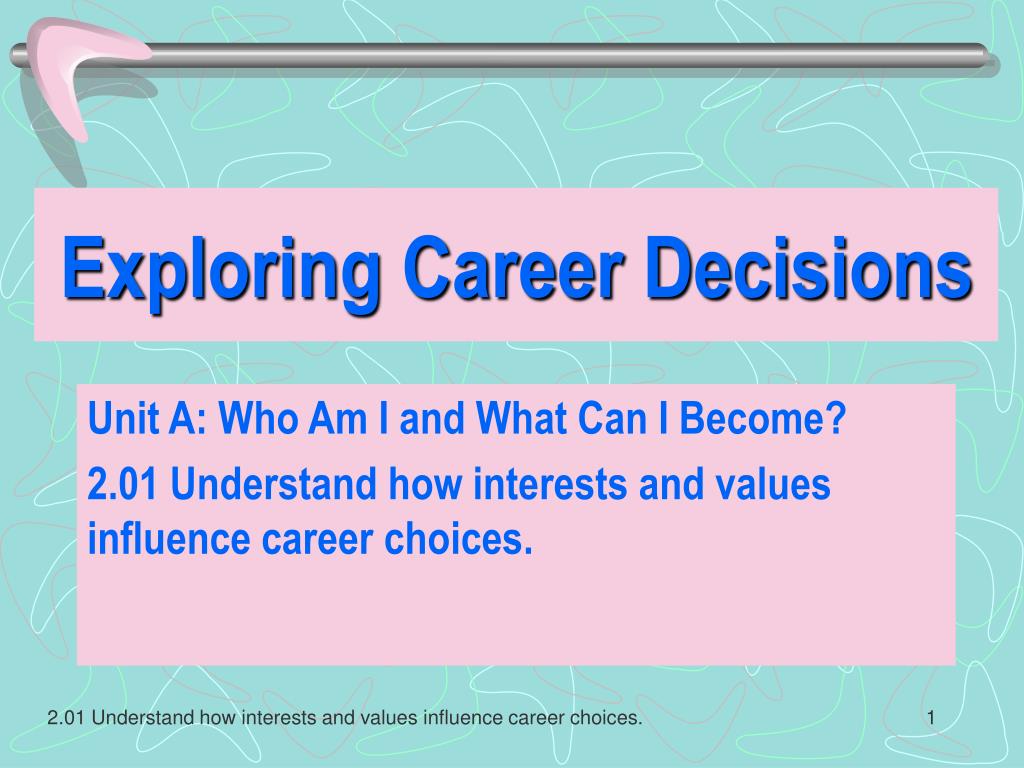 Exploring Career Decisions

Unit A: Who Am I and What Can I Become?

2.01 Understand how interests and values influence career choices.

2.01 Understand how interests and values influence career choices.

1